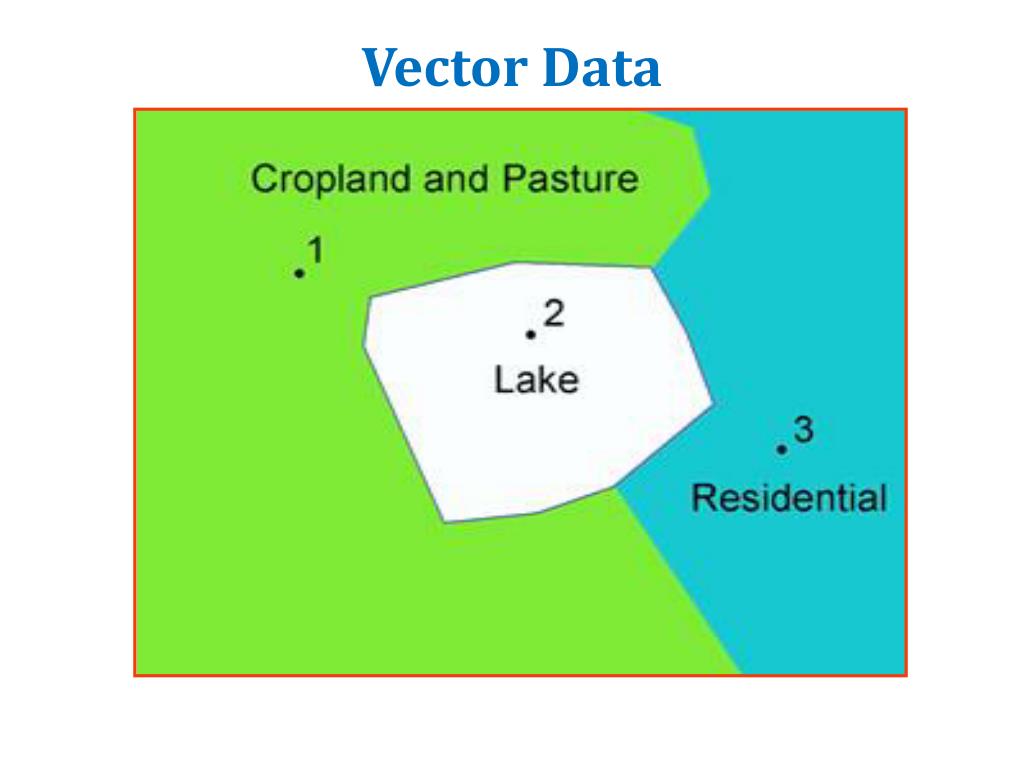 Vector Data

Cropland and Pasture

1

2

Lake

3

Residential